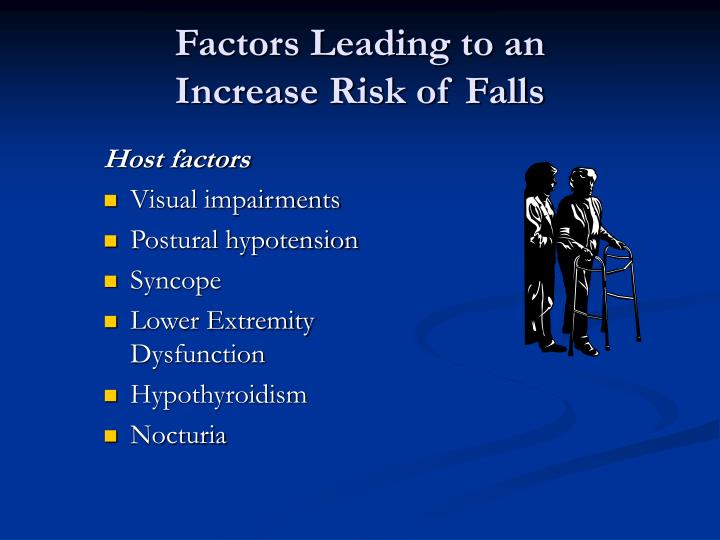 Factors Leading to an Increase Risk of Falls

Host factors

- Visual impairments
- Postural hypotension
- Syncope
- Lower Extremity Dysfunction
- Hypothyroidism
- Nocturia